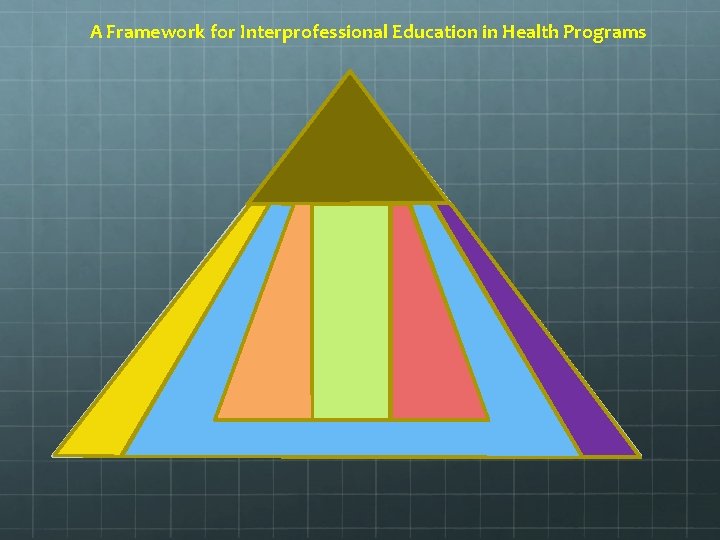 A Framework for Interprofessional Education in Health Programs